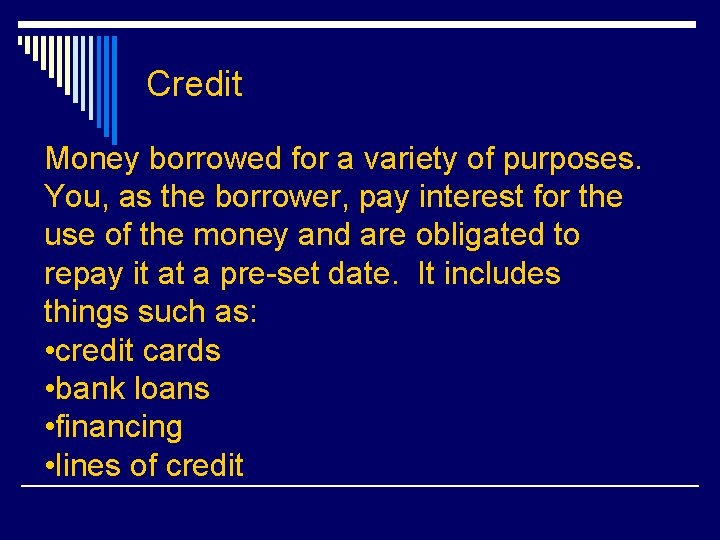 Credit

Money borrowed for a variety of purposes. You, as the borrower, pay interest for the use of the money and are obligated to repay it at a pre-set date. It includes things such as:
•credit cards
•bank loans
•financing
•lines of credit